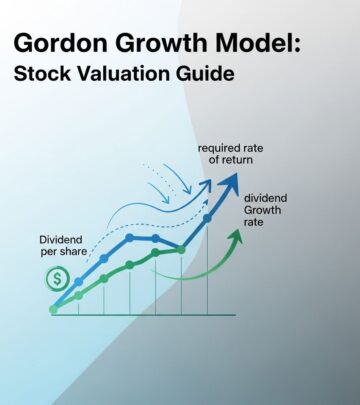 Gordon Growth Model:
Stock Valuation Guide

required rate of return

dividend Growth rate

Dividend per share

$